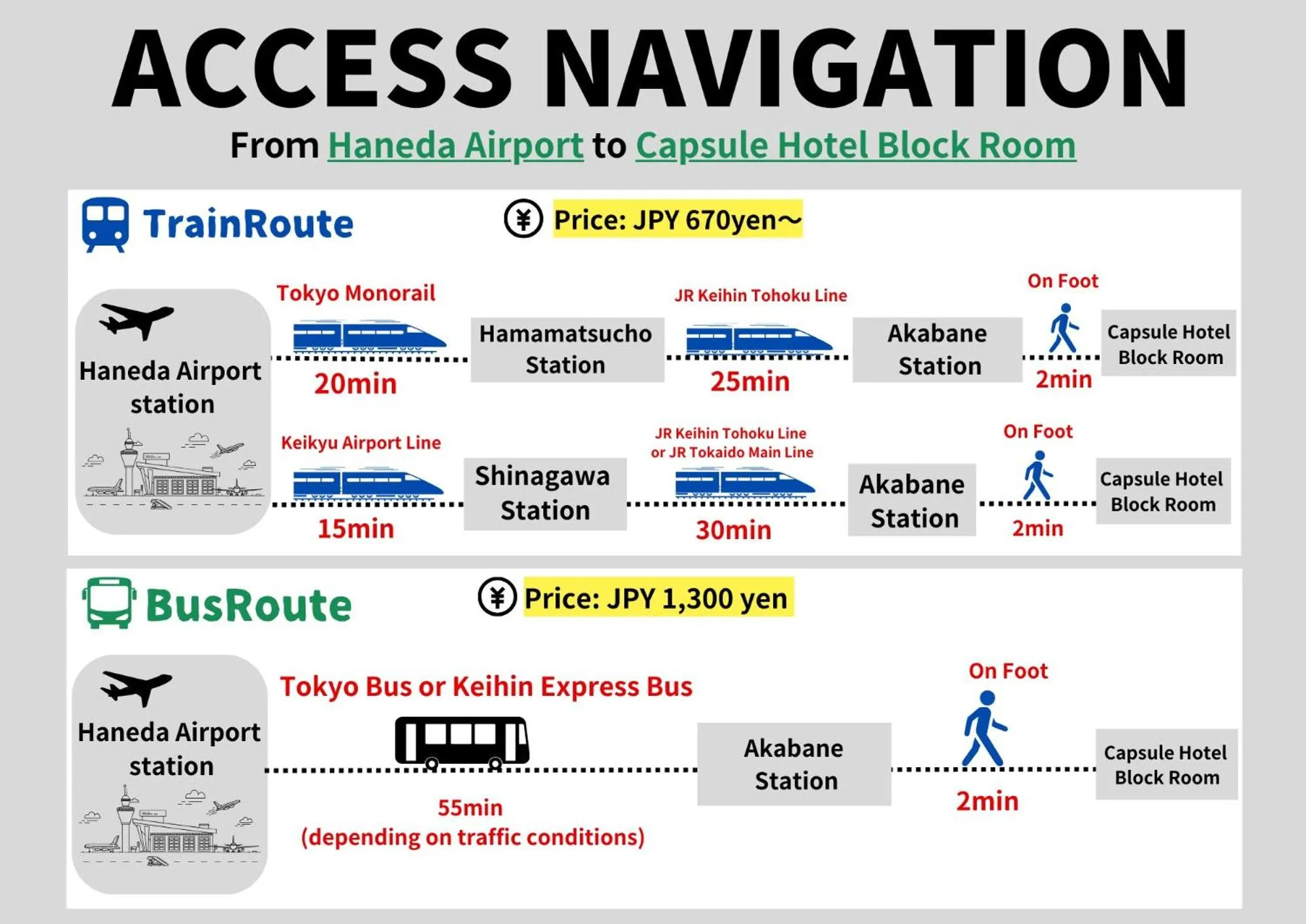 ACCESS NAVIGATION

From Haneda Airport to Capsule Hotel Block Room

TrainRoute

¥ Price: JPY 670yen～

Haneda Airport station

Tokyo Monorail

20min

Hamamatsucho Station

JR Keihin Tohoku Line

25min

Akabane Station

On Foot

2min

Capsule Hotel Block Room

Keikyu Airport Line

15min

Shinagawa Station

JR Keihin Tohoku Line or JR Tokaido Main Line

30min

Akabane Station

On Foot

2min

Capsule Hotel Block Room

BusRoute

¥ Price: JPY 1,300 yen

Haneda Airport station

Tokyo Bus or Keihin Express Bus

55min (depending on traffic conditions)

Akabane Station

On Foot

2min

Capsule Hotel Block Room